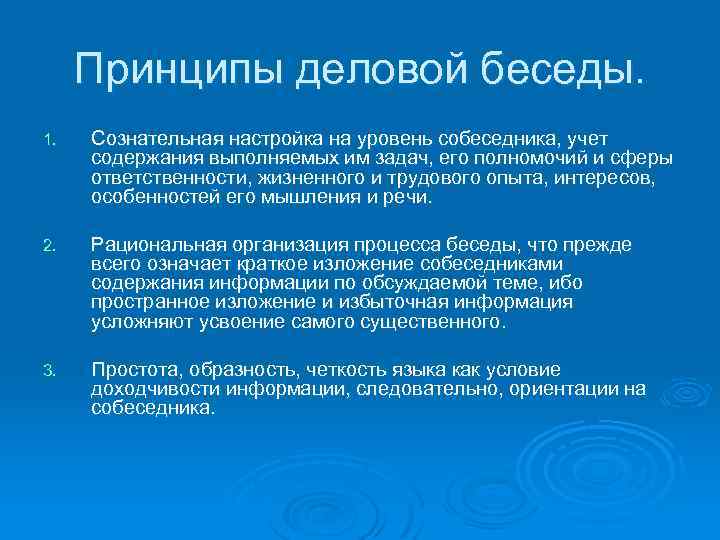 Принципы деловой беседы.

1. Сознательная настройка на уровень собеседника, учет содержания выполняемых им задач, его полномочий и сферы ответственности, жизненного и трудового опыта, интересов, особенностей его мышления и речи.

2. Рациональная организация процесса беседы, что прежде всего означает краткое изложение собеседниками содержания информации по обсуждаемой теме, ибо пространное изложение и избыточная информация усложняют усвоение самого существенного.

3. Простота, образность, четкость языка как условие доходчивости информации, следовательно, ориентации на собеседника.